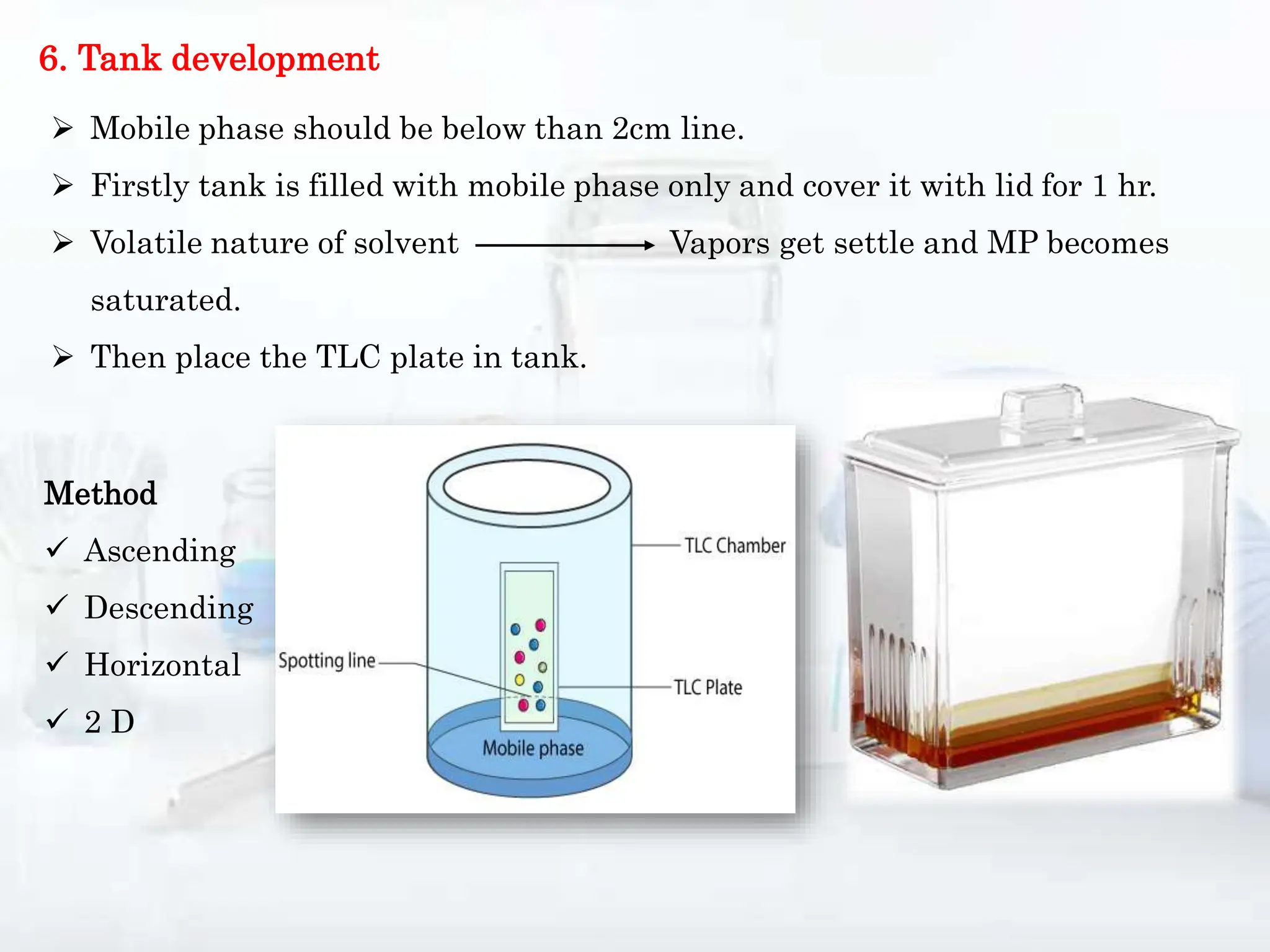 6. Tank development

➢ Mobile phase should be below than 2cm line.

➢ Firstly tank is filled with mobile phase only and cover it with lid for 1 hr.

➢ Volatile nature of solvent ⟶ Vapors get settle and MP becomes saturated.

➢ Then place the TLC plate in tank.

Method

✓ Ascending

✓ Descending

✓ Horizontal

✓ 2 D

TLC Chamber

Spotting line

TLC Plate

Mobile phase